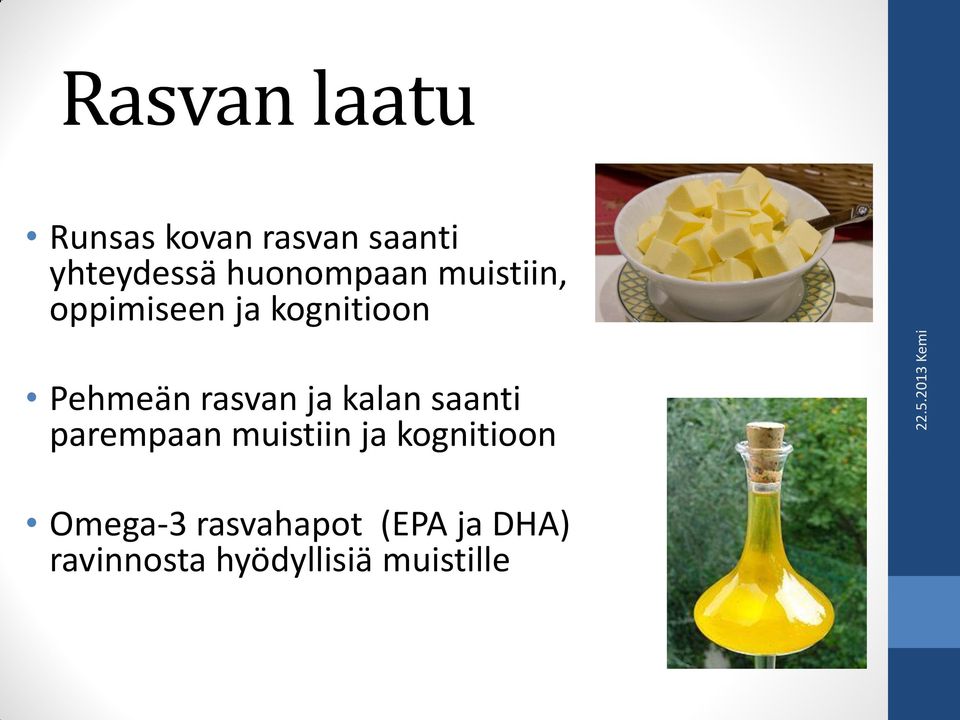 Rasvan laatu

• Runsas kovan rasvan saanti yhteydessä huonompaan muistiin, oppimiseen ja kognitioon

• Pehmeän rasvan ja kalan saanti parempaan muistiin ja kognitioon

• Omega-3 rasvahapot (EPA ja DHA) ravinnosta hyödyllisiä muistille

22.5.2013 Kemi